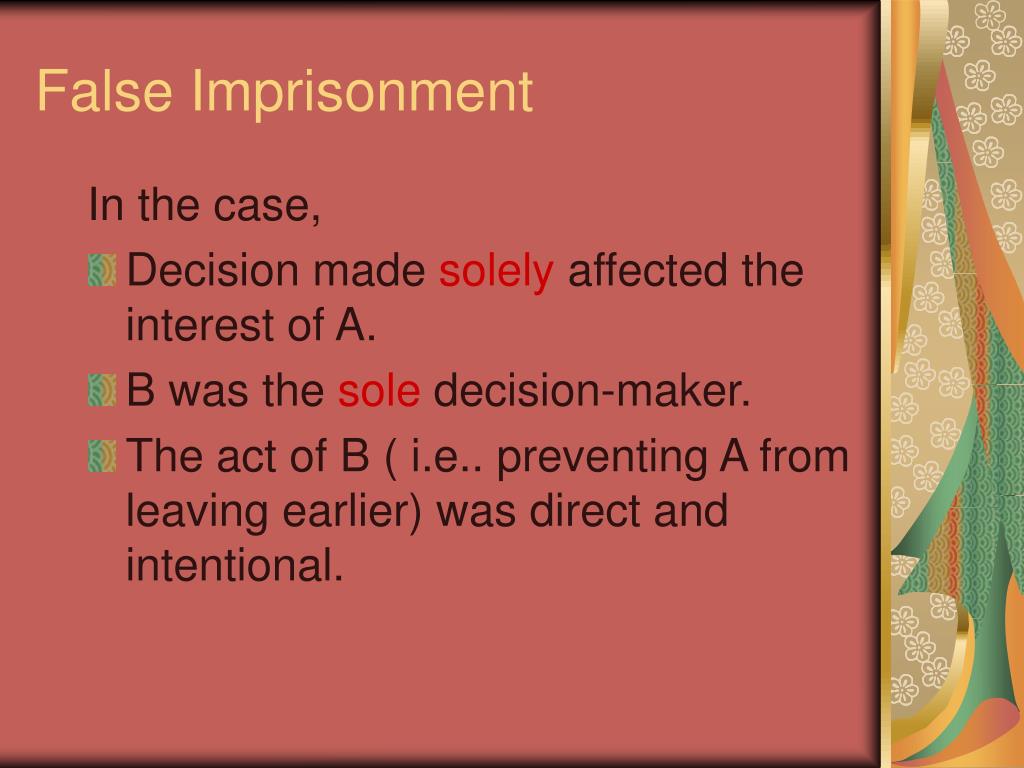 False Imprisonment

In the case,

Decision made solely affected the interest of A.

B was the sole decision-maker.

The act of B ( i.e.. preventing A from leaving earlier) was direct and intentional.